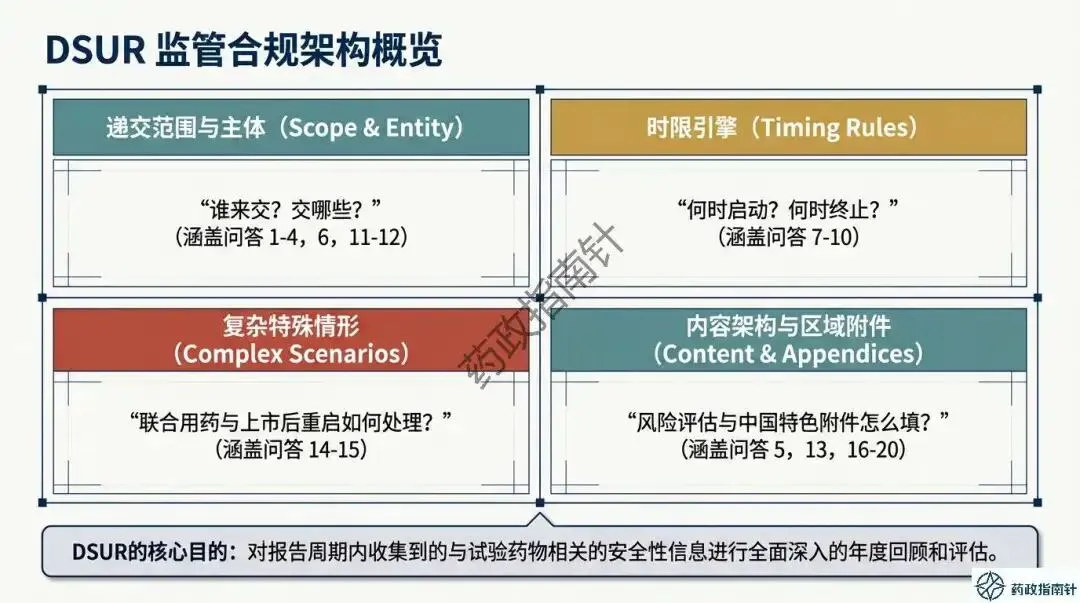 DSUR 监管合规架构概览

递交范围与主体（Scope & Entity）

“谁来交？交哪些？”
（涵盖问答 1-4，6，11-12）

时限引擎（Timing Rules）

“何时启动？何时终止？”
（涵盖问答 7-10）

复杂特殊情形
（Complex Scenarios）

“联合用药与上市后重启如何处理？”
（涵盖问答 14-15）

内容架构与区域附件
（Content & Appendices）

“风险评估与中国特色附件怎么填？”
（涵盖问答 5，13，16-20）

药政指南针

DSUR的核心目的：对报告周期内收集到的与试验药物相关的安全性信息进行全面深入的年度回顾和评估。

药政指南针